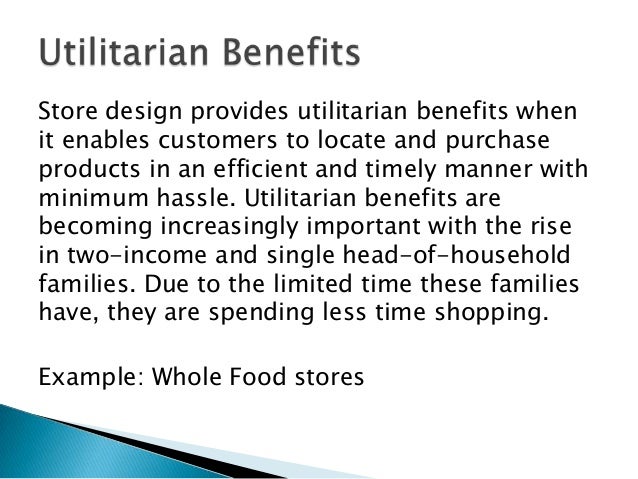 Utilitarian Benefits

Store design provides utilitarian benefits when it enables customers to locate and purchase products in an efficient and timely manner with minimum hassle. Utilitarian benefits are becoming increasingly important with the rise in two-income and single head-of-household families. Due to the limited time these families have, they are spending less time shopping.

Example: Whole Food stores